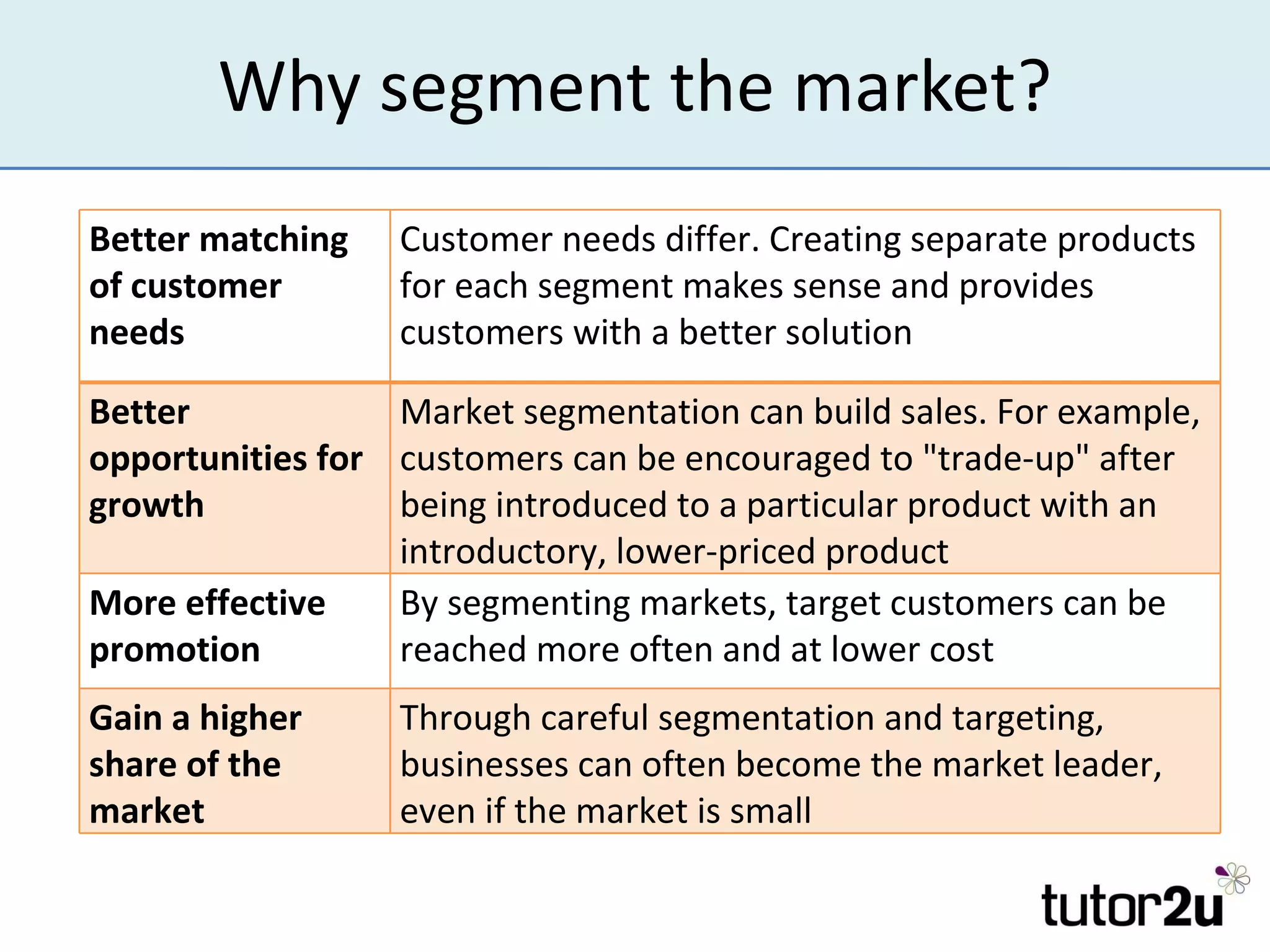 Why segment the market?

| Better matching of customer needs | Customer needs differ. Creating separate products for each segment makes sense and provides customers with a better solution |
|---|---|
| Better opportunities for growth | Market segmentation can build sales. For example, customers can be encouraged to "trade-up" after being introduced to a particular product with an introductory, lower-priced product |
| More effective promotion | By segmenting markets, target customers can be reached more often and at lower cost |
| Gain a higher share of the market | Through careful segmentation and targeting, businesses can often become the market leader, even if the market is small |

tutor2u